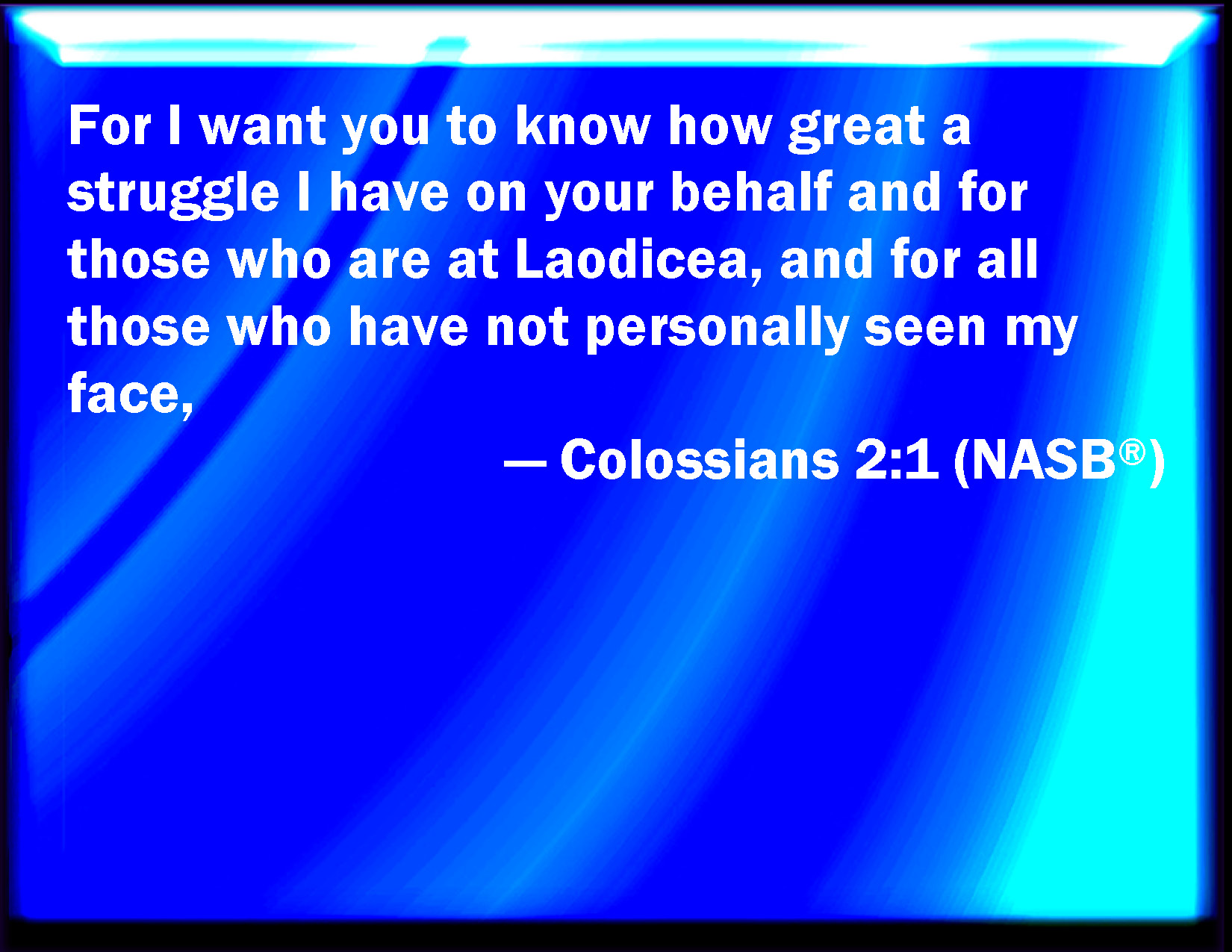 For I want you to know how great a struggle I have on your behalf and for those who are at Laodicea, and for all those who have not personally seen my face,

— Colossians 2:1 (NASB®)